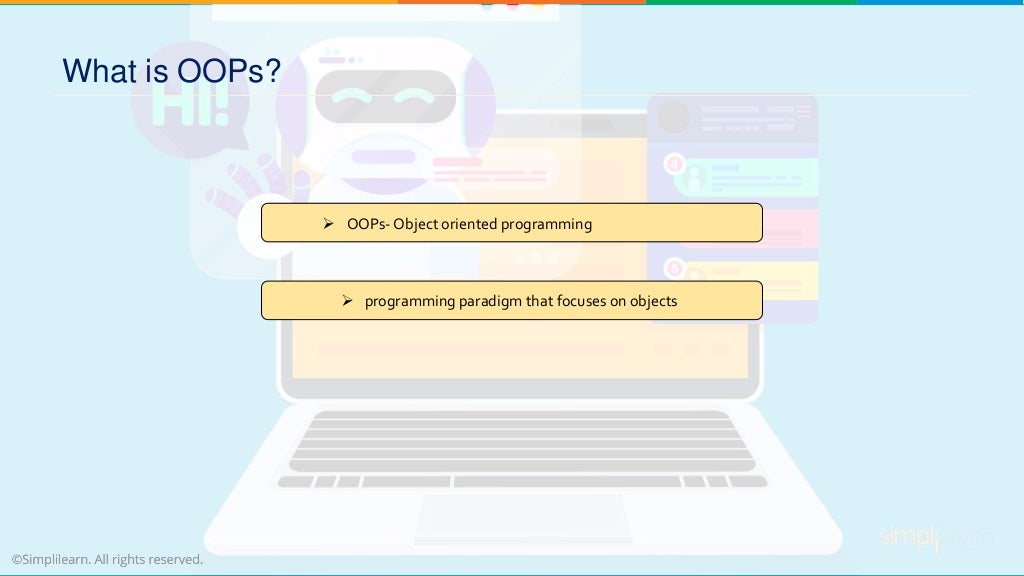 What is OOPs?

HI!

➢ OOPs- Object oriented programming

➢ programming paradigm that focuses on objects

©Simplilearn. All rights reserved.

simplilearn